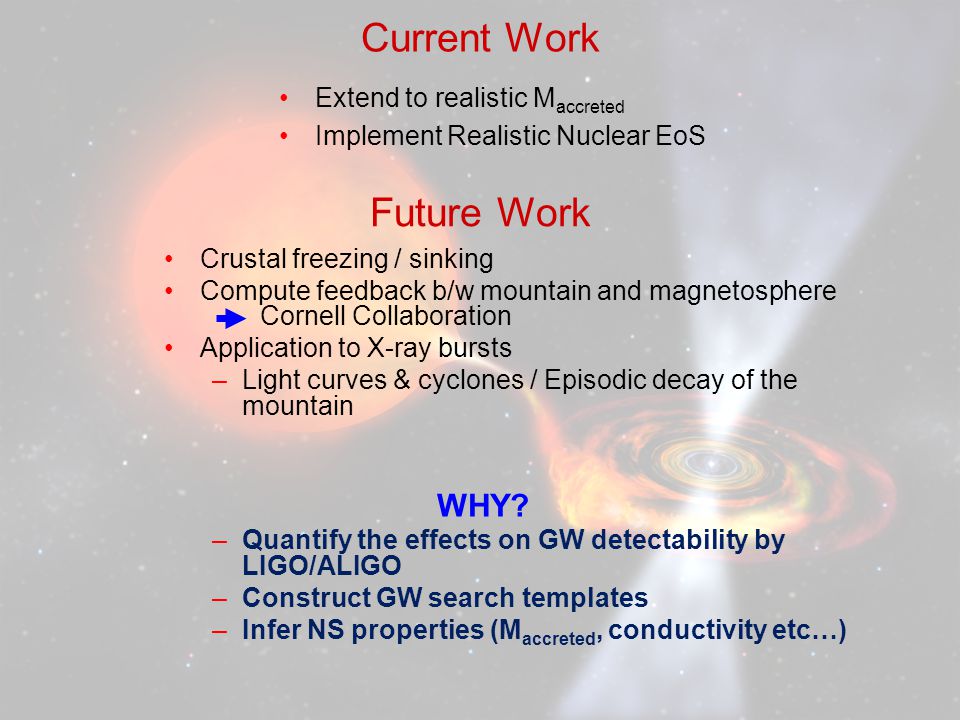 Current Work

• Extend to realistic $M_{accreted}$
• Implement Realistic Nuclear EoS

Future Work

• Crustal freezing / sinking
• Compute feedback b/w mountain and magnetosphere
Cornell Collaboration
• Application to X-ray bursts
– Light curves & cyclones / Episodic decay of the mountain

WHY?
– Quantify the effects on GW detectability by LIGO/ALIGO
– Construct GW search templates
– Infer NS properties ($M_{accreted}$, conductivity etc…)